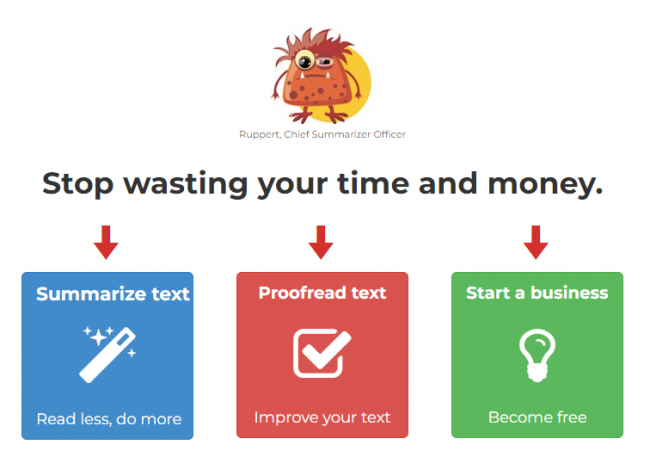 Ruppert, Chief Summarizer Officer

Stop wasting your time and money.

Summarize text

Read less, do more

Proofread text

Improve your text

Start a business

Become free